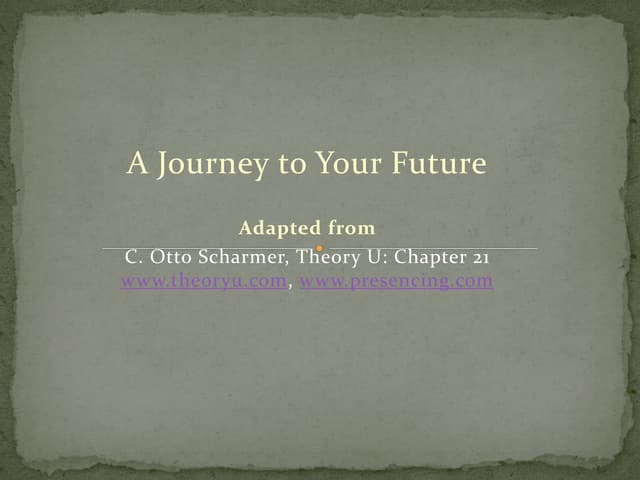 A Journey to Your Future

Adapted from

C. Otto Scharmer, Theory U: Chapter 21
www.theoryu.com, www.presencing.com